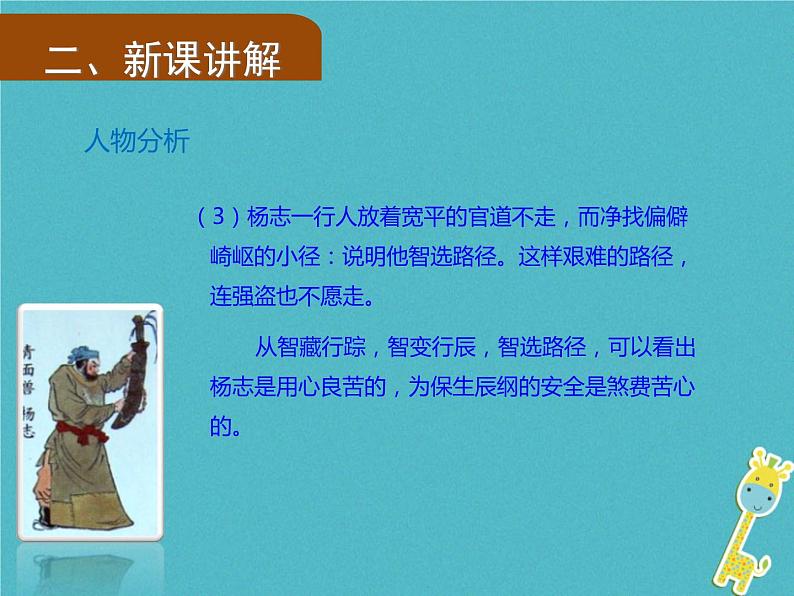 二、新课讲解

人物分析

（3）杨志一行人放着宽平的官道不走，而净找偏僻崎岖的小径：说明他智选路径。这样艰难的路径，连强盗也不愿走。

从智藏行踪，智变行辰，智选路径，可以看出杨志是用心良苦的，为保生辰纲的安全是煞费苦心的。

青面兽
杨志